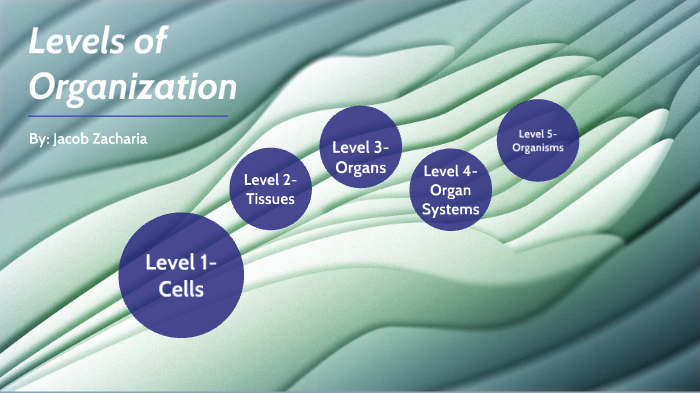 Levels of Organization

By: Jacob Zacharia

Level 1- Cells

Level 2- Tissues

Level 3- Organs

Level 4- Organ Systems

Level 5- Organisms